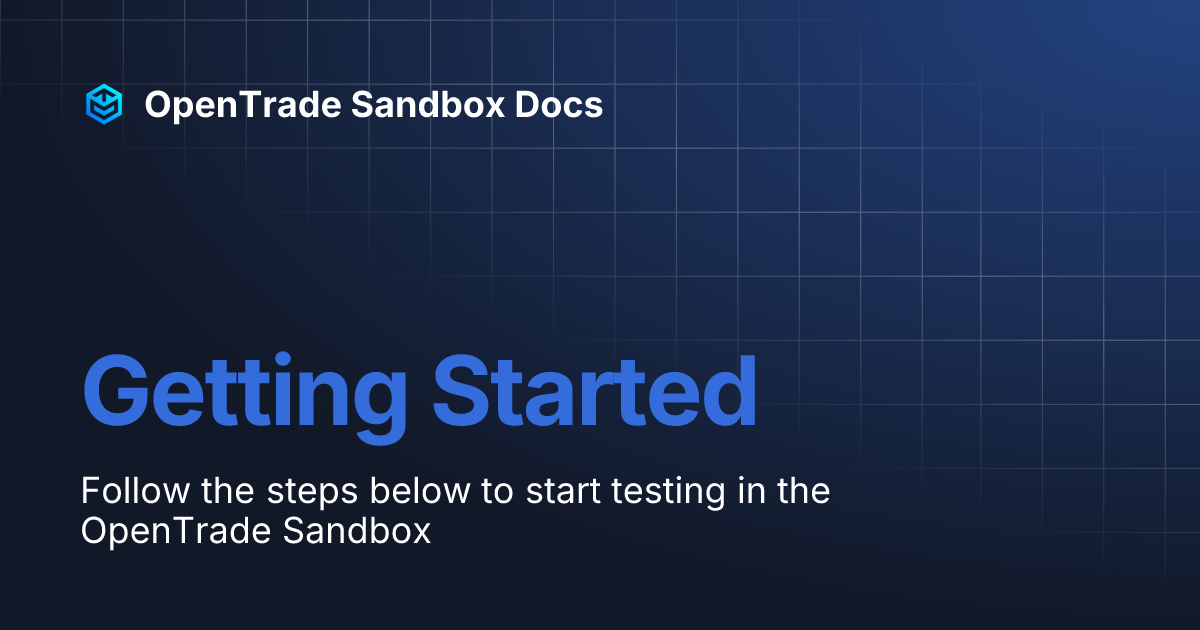 OpenTrade Sandbox Docs

Getting Started

Follow the steps below to start testing in the OpenTrade Sandbox